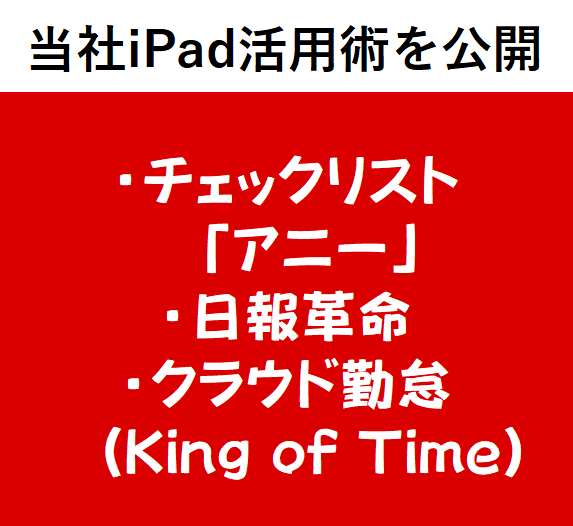 当社iPad活用術を公開

・チェックリスト
「アニー」
・日報革命
・クラウド勤怠
(King of Time)